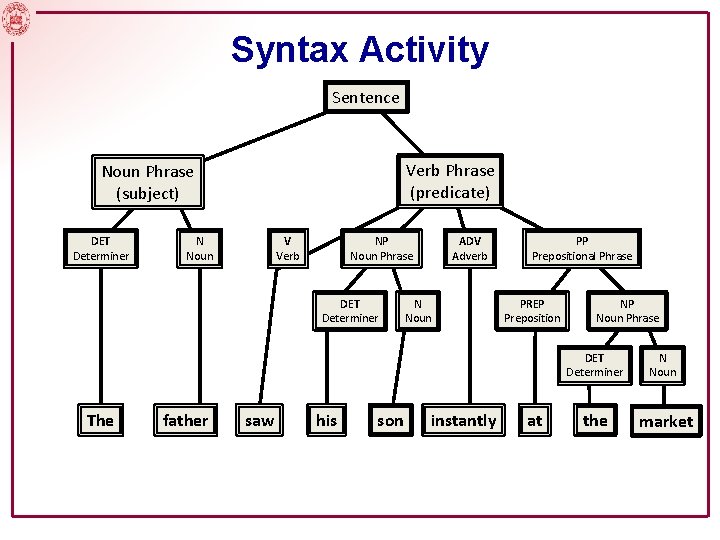 Syntax Activity

Sentence

Noun Phrase (subject)

Verb Phrase (predicate)

DET Determiner

N Noun

V Verb

NP Noun Phrase

ADV Adverb

PP Prepositional Phrase

DET Determiner

N Noun

PREP Preposition

NP Noun Phrase

DET Determiner

N Noun

The father saw his son instantly at the market